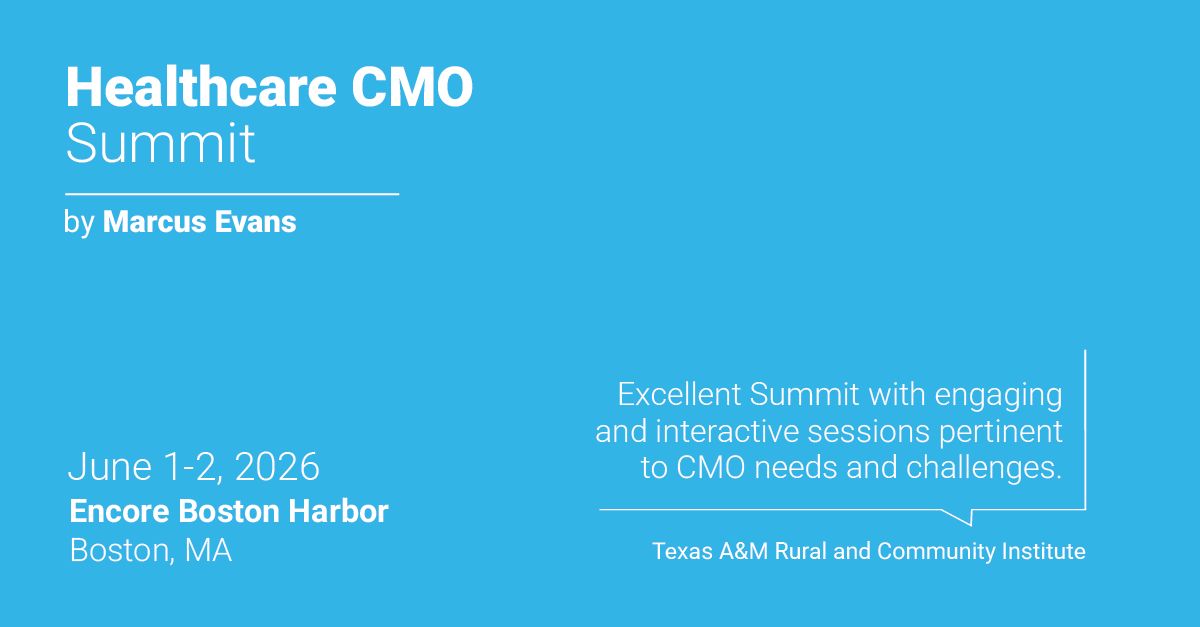 Healthcare CMO
Summit

by Marcus Evans

June 1-2, 2026
Encore Boston Harbor
Boston, MA

Excellent Summit with engaging and interactive sessions pertinent to CMO needs and challenges.

Texas A&M Rural and Community Institute